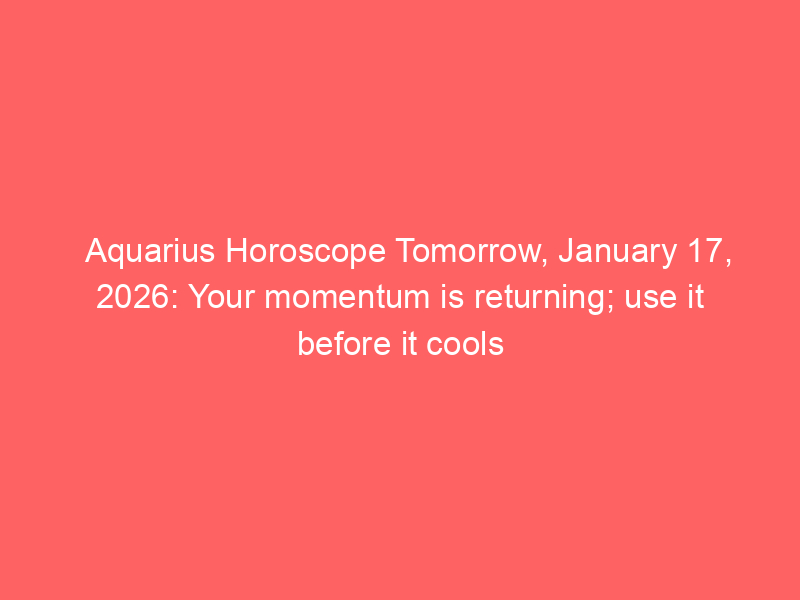 Aquarius Horoscope Tomorrow, January 17, 2026: Your momentum is returning; use it before it cools